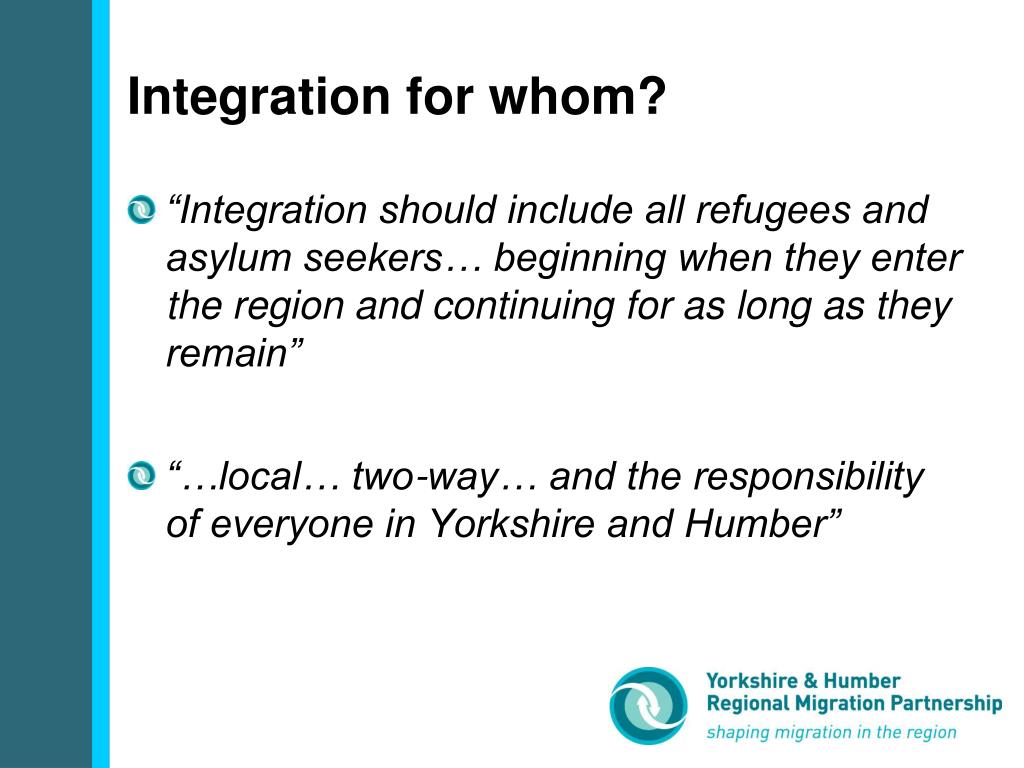 Integration for whom?

“Integration should include all refugees and asylum seekers… beginning when they enter the region and continuing for as long as they remain”

“…local… two-way… and the responsibility of everyone in Yorkshire and Humber”

Yorkshire & Humber
Regional Migration Partnership
shaping migration in the region